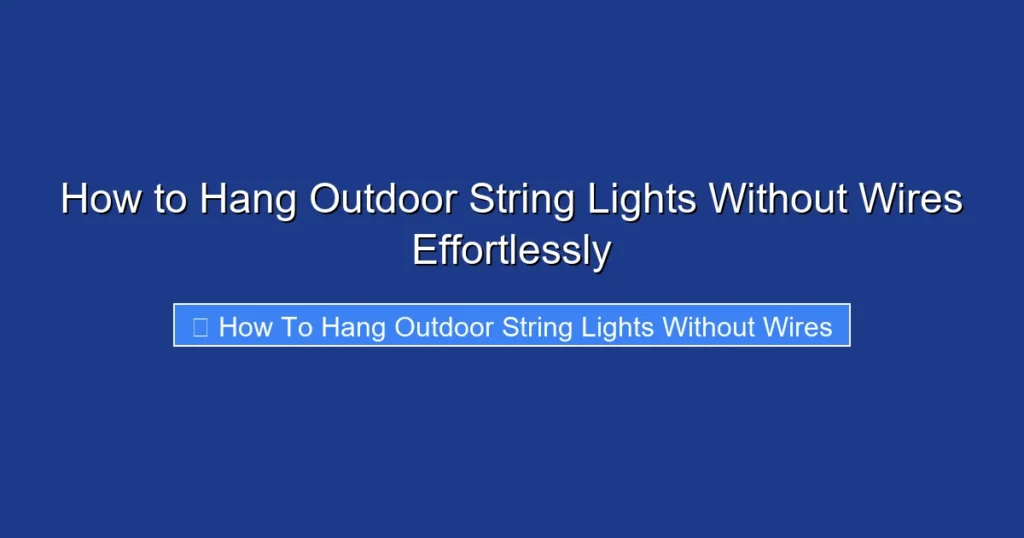 How to Hang Outdoor String Lights Without Wires Effortlessly

How To Hang Outdoor String Lights Without Wires